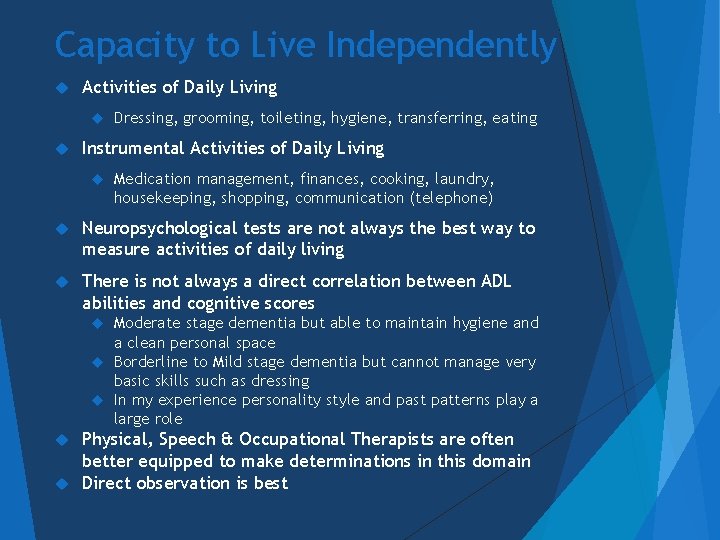 Capacity to Live Independently

Activities of Daily Living

Dressing, grooming, toileting, hygiene, transferring, eating

Instrumental Activities of Daily Living

Medication management, finances, cooking, laundry, housekeeping, shopping, communication (telephone)

Neuropsychological tests are not always the best way to measure activities of daily living

There is not always a direct correlation between ADL abilities and cognitive scores

Moderate stage dementia but able to maintain hygiene and a clean personal space

Borderline to Mild stage dementia but cannot manage very basic skills such as dressing

In my experience personality style and past patterns play a large role

Physical, Speech & Occupational Therapists are often better equipped to make determinations in this domain

Direct observation is best